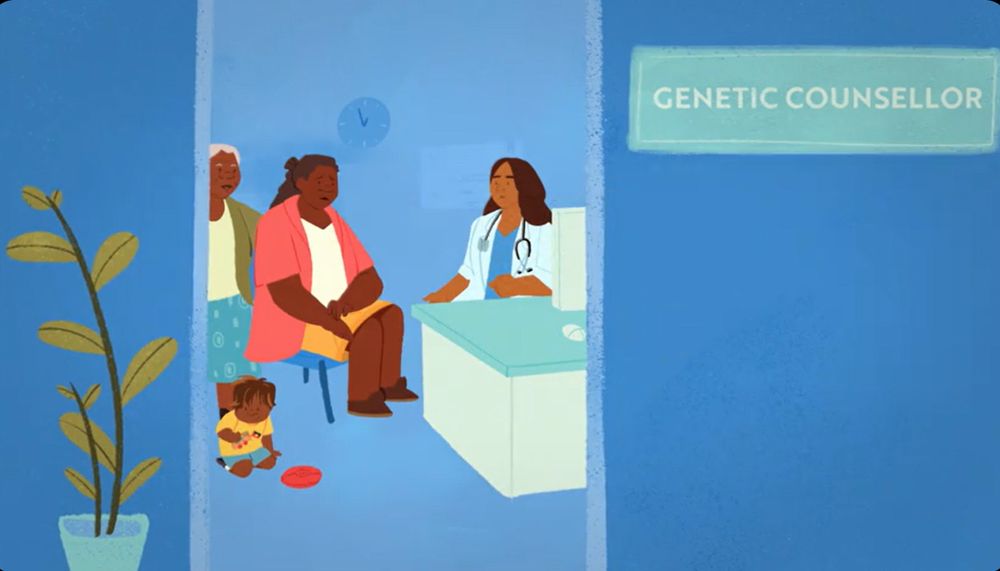 GENETIC COUNSELLOR